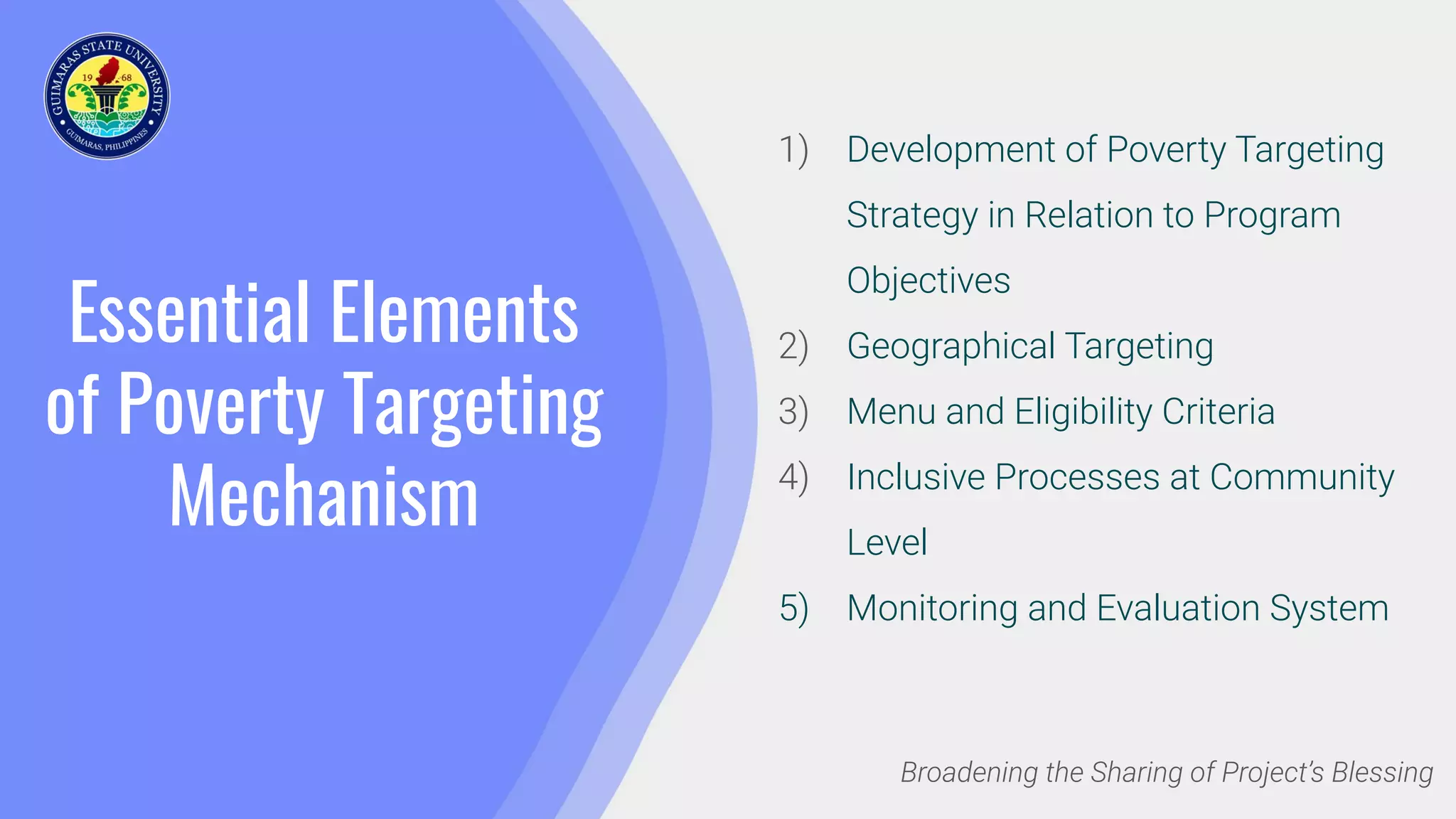 GUIMARAS STATE UNIVERSITY
19 68
GUIMARAS, PHILIPPINES

Essential Elements of Poverty Targeting Mechanism

1) Development of Poverty Targeting Strategy in Relation to Program Objectives
2) Geographical Targeting
3) Menu and Eligibility Criteria
4) Inclusive Processes at Community Level
5) Monitoring and Evaluation System

Broadening the Sharing of Project's Blessing